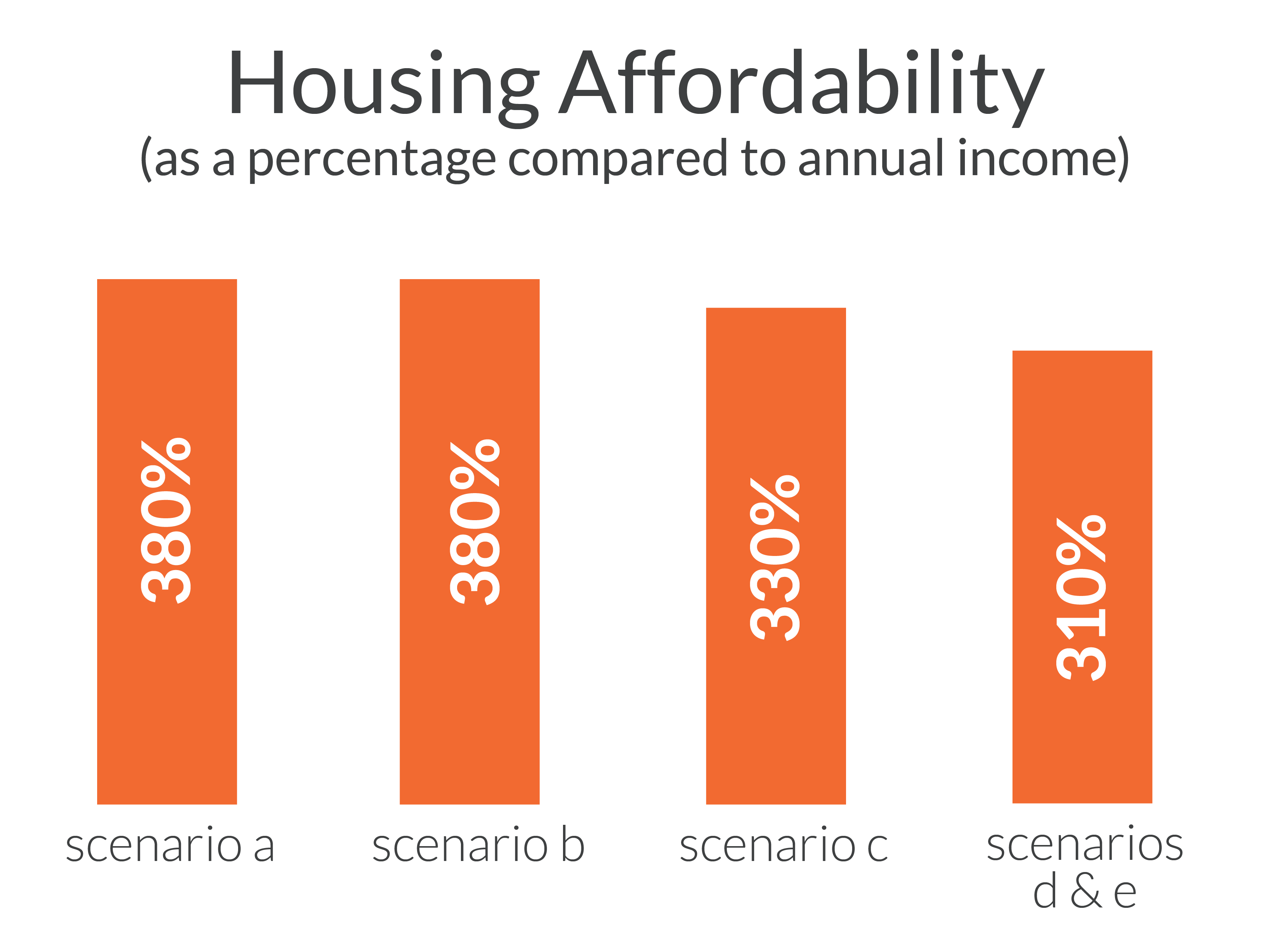 Housing Affordability
(as a percentage compared to annual income)

380%
380%
330%
310%

scenario a
scenario b
scenario c
scenarios d & e